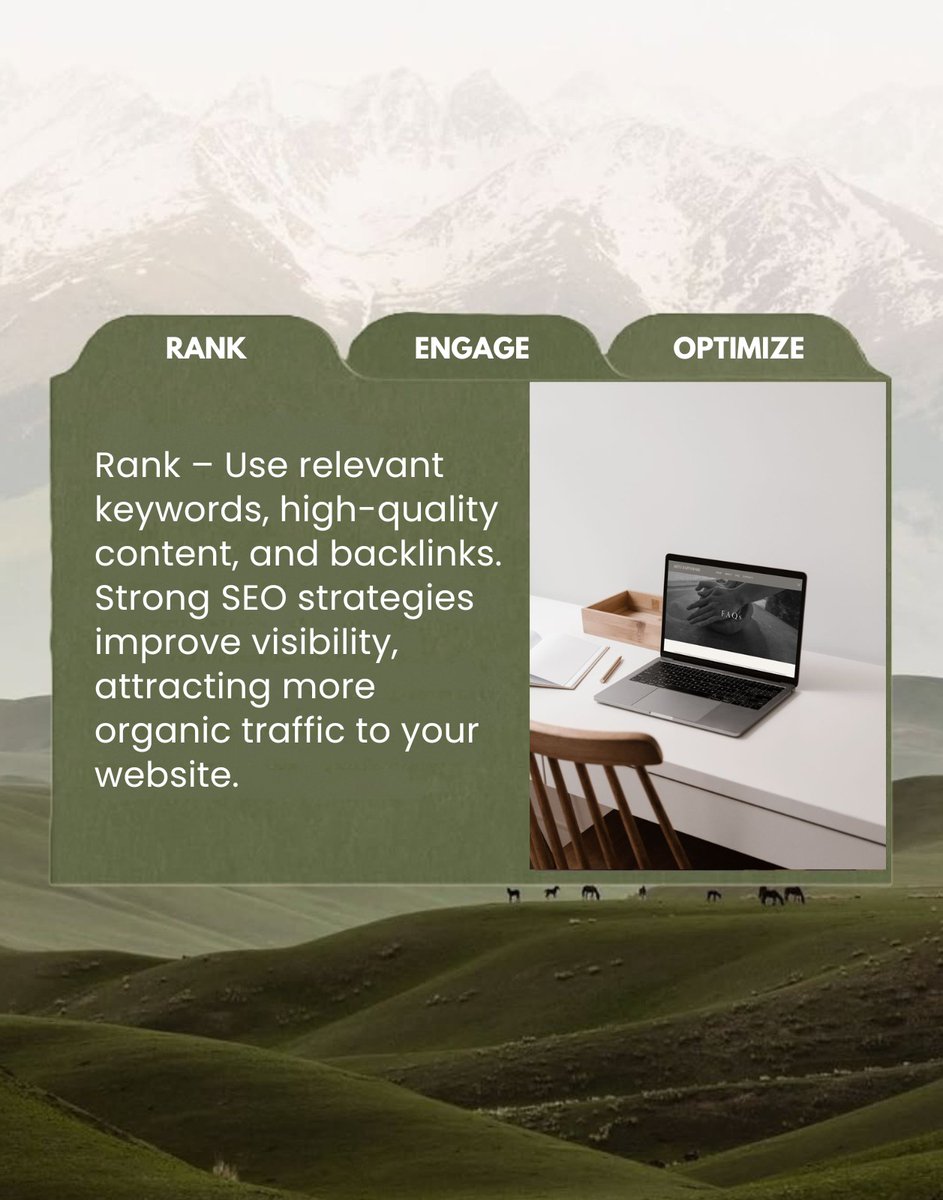 RANK

ENGAGE

OPTIMIZE

Rank – Use relevant keywords, high-quality content, and backlinks. Strong SEO strategies improve visibility, attracting more organic traffic to your website.

FAQs